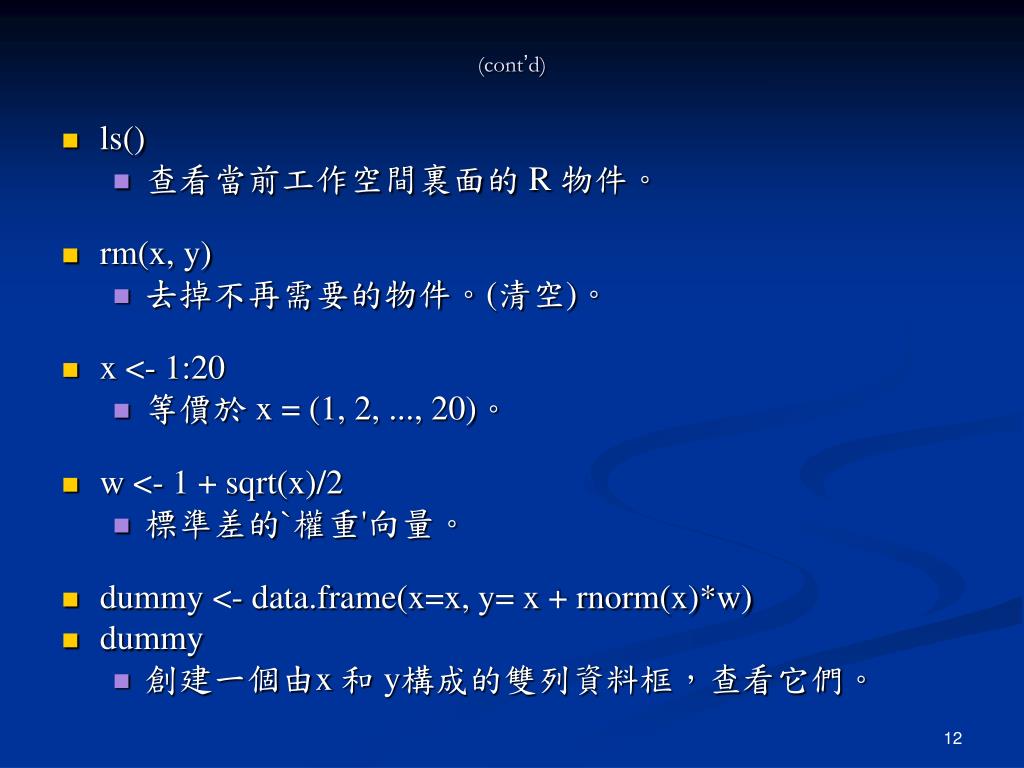 (cont'd)

ls()
查看當前工作空間裏面的 R 物件。

rm(x, y)
去掉不再需要的物件。(清空)。

x <- 1:20
等價於 x = (1, 2, ..., 20)。

w <- 1 + sqrt(x)/2
標準差的`權重'向量。

dummy <- data.frame(x=x, y= x + rnorm(x)*w)
dummy
創建一個由x 和 y構成的雙列資料框，查看它們。

12